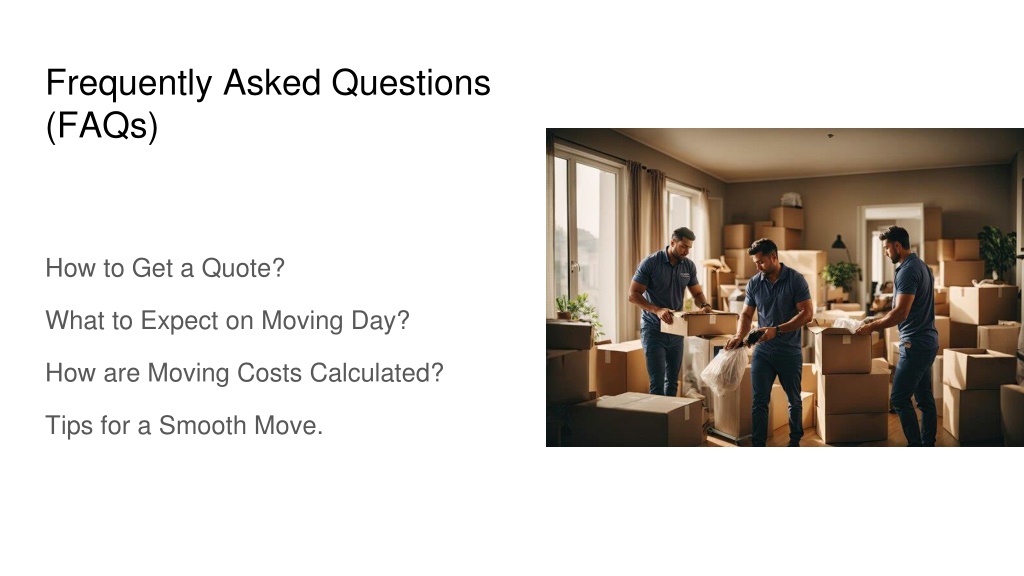 Frequently Asked Questions (FAQs)

How to Get a Quote?

What to Expect on Moving Day?

How are Moving Costs Calculated?

Tips for a Smooth Move.